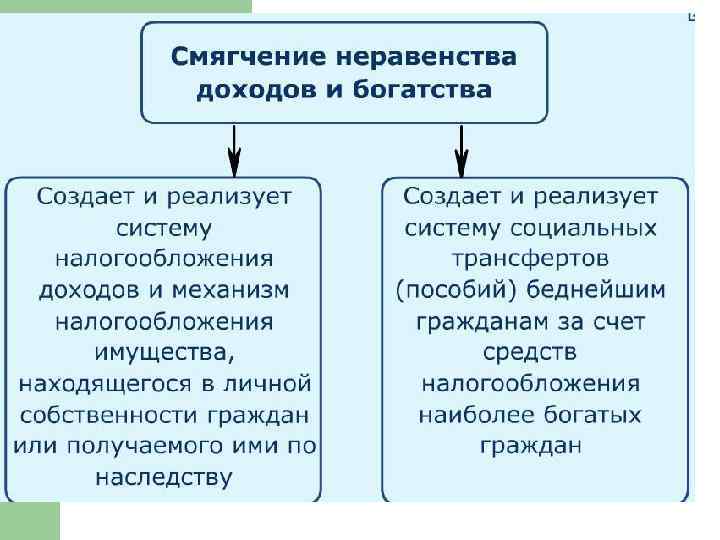 Смягчение неравенства доходов и богатства

Создает и реализует систему налогообложения доходов и механизм налогообложения имущества, находящегося в личной собственности граждан или получаемого ими по наследству

Создает и реализует систему социальных трансфертов (пособий) беднейшим гражданам за счет средств налогообложения наиболее богатых граждан